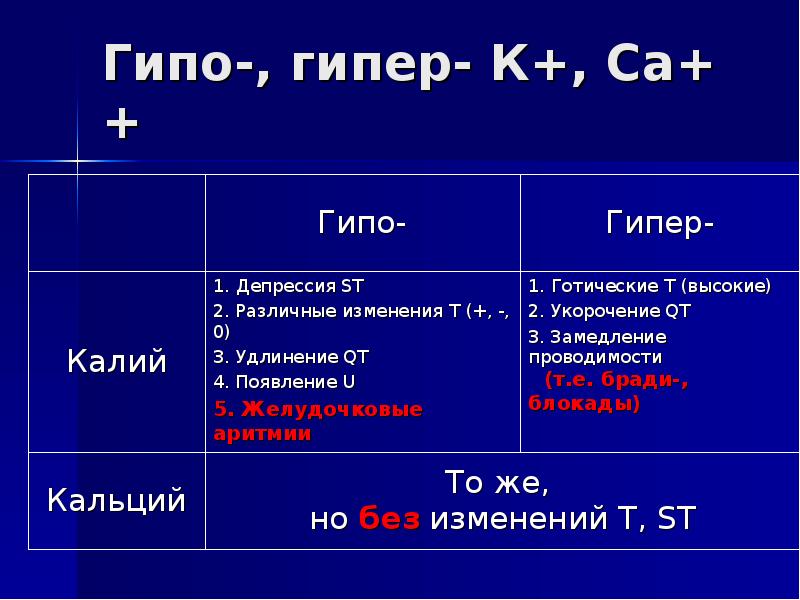 Гипо-, гипер- K+, Ca++

|  | Гипо- | Гипер- |
|---|---|---|
| Калий | 1. Депрессия ST 2. Различные изменения T (+, -, 0) 3. Удлинение QT 4. Появление U 5. Желудочковые аритмии | 1. Готические T (высокие) 2. Укорочение QT 3. Замедление проводимости (т.е. бради-, блокады) |
| Кальций | То же, но без изменений T, ST | |